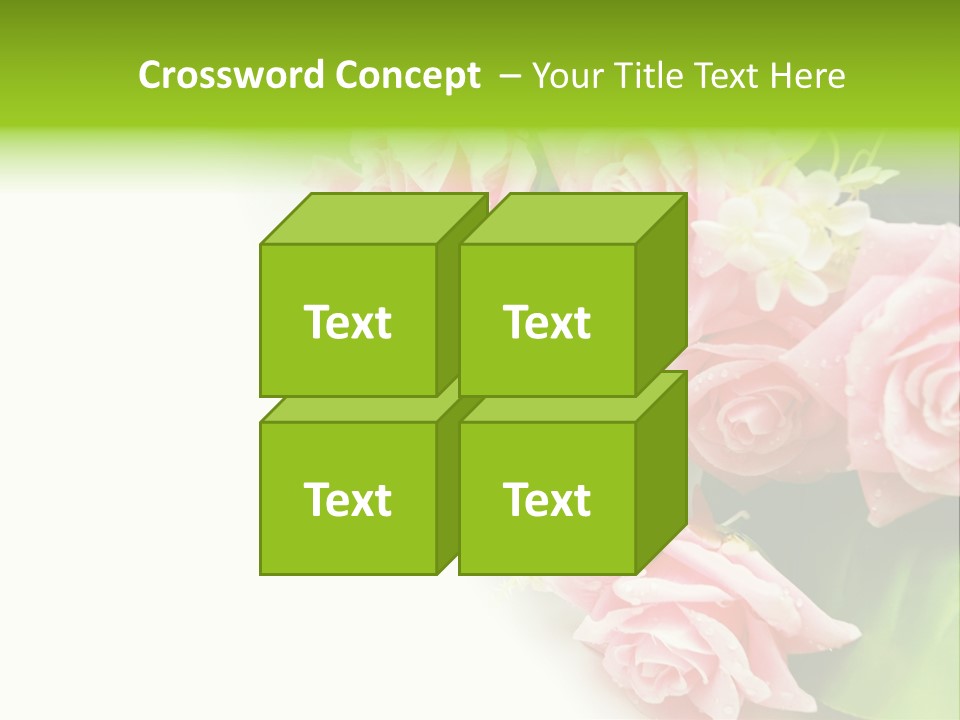 Crossword Concept – Your Title Text Here

Text

Text

Text

Text